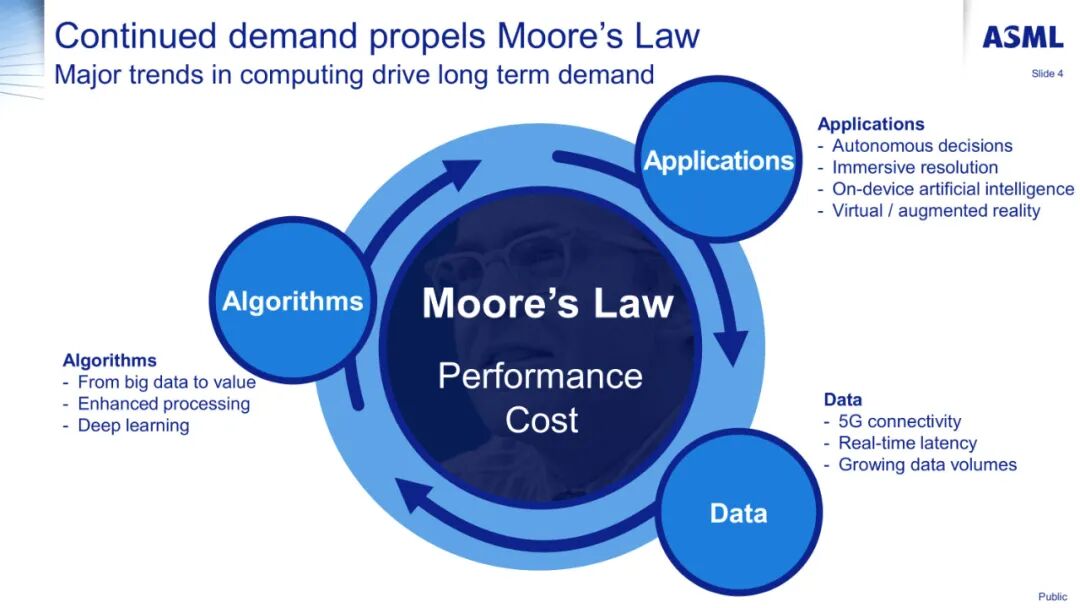 Continued demand propels Moore's Law
Major trends in computing drive long term demand

ASML

Slide 4

Applications

Applications
- Autonomous decisions
- Immersive resolution
- On-device artificial intelligence
- Virtual / augmented reality

Algorithms

Moore's Law

Performance
Cost

Algorithms
- From big data to value
- Enhanced processing
- Deep learning

Data
- 5G connectivity
- Real-time latency
- Growing data volumes

Data

Public